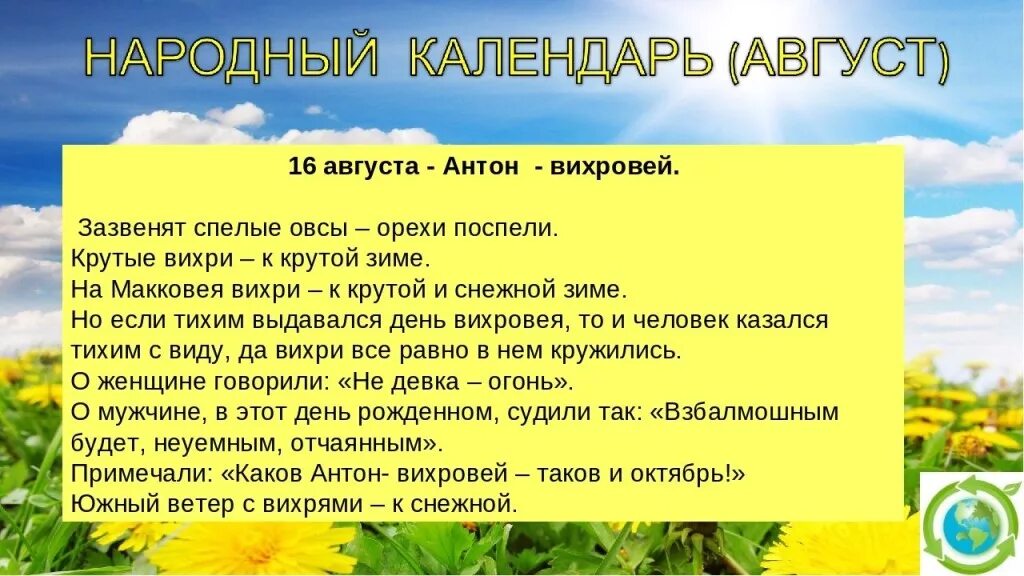 НАРОДНЫЙ КАЛЕНДАРЬ (АВГУСТ)

16 августа - Антон - вихровей.

Зазвенят спелые овсы – орехи поспели.
Крутые вихри – к крутой зиме.
На Макковея вихри – к крутой и снежной зиме.
Но если тихим выдавался день вихровея, то и человек казался тихим с виду, да вихри все равно в нем кружились.
О женщине говорили: «Не девка – огонь».
О мужчине, в этот день рожденном, судили так: «Взбалмошным будет, неуемным, отчаянным».
Примечали: «Каков Антон- вихровей – таков и октябрь!»
Южный ветер с вихрями – к снежной.